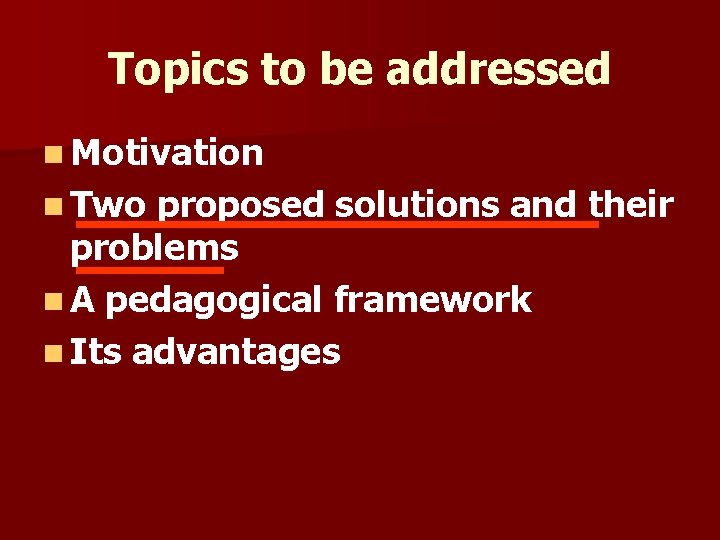 Topics to be addressed

- Motivation
- Two proposed solutions and their problems
- A pedagogical framework
- Its advantages